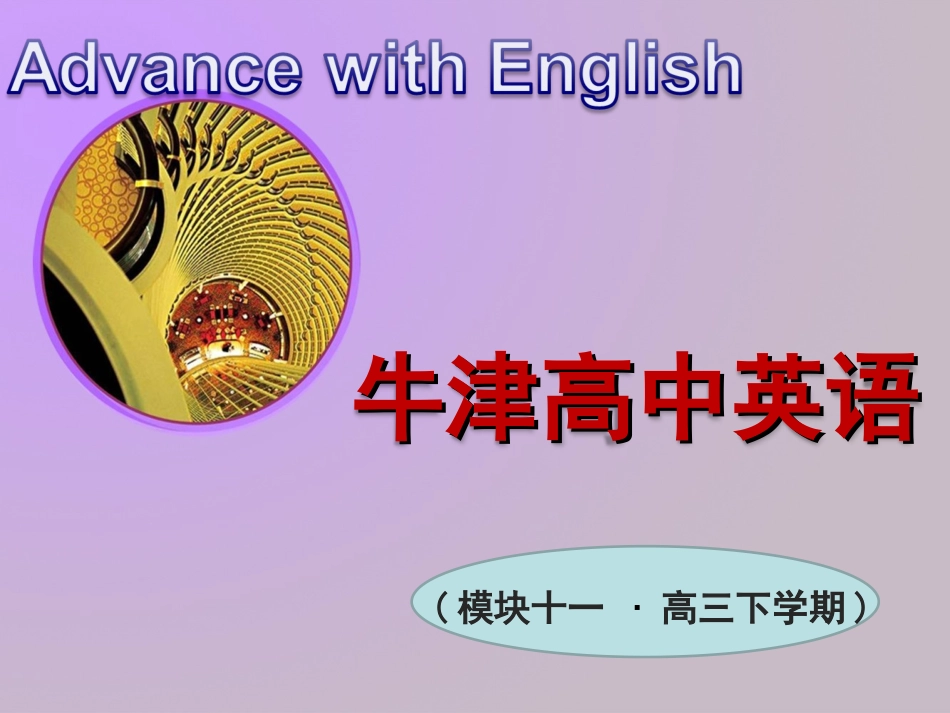 Advance with English

牛津高中英语

（模块十一 · 高三下学期）